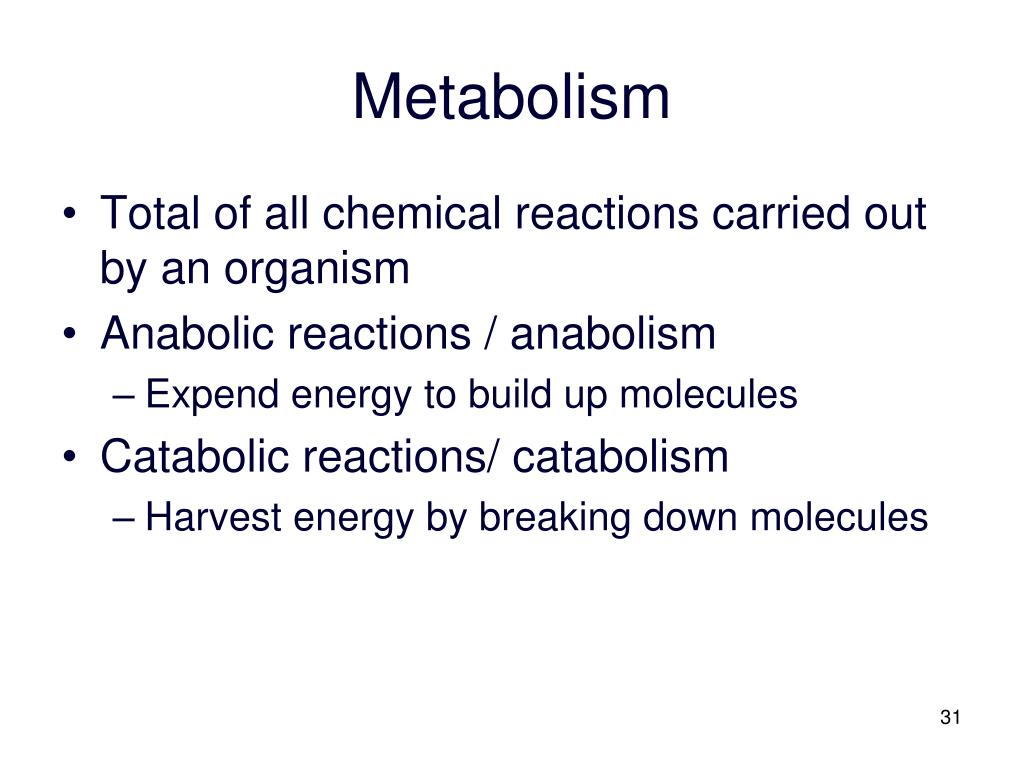 Metabolism

• Total of all chemical reactions carried out by an organism
• Anabolic reactions / anabolism
– Expend energy to build up molecules
• Catabolic reactions/ catabolism
– Harvest energy by breaking down molecules

31